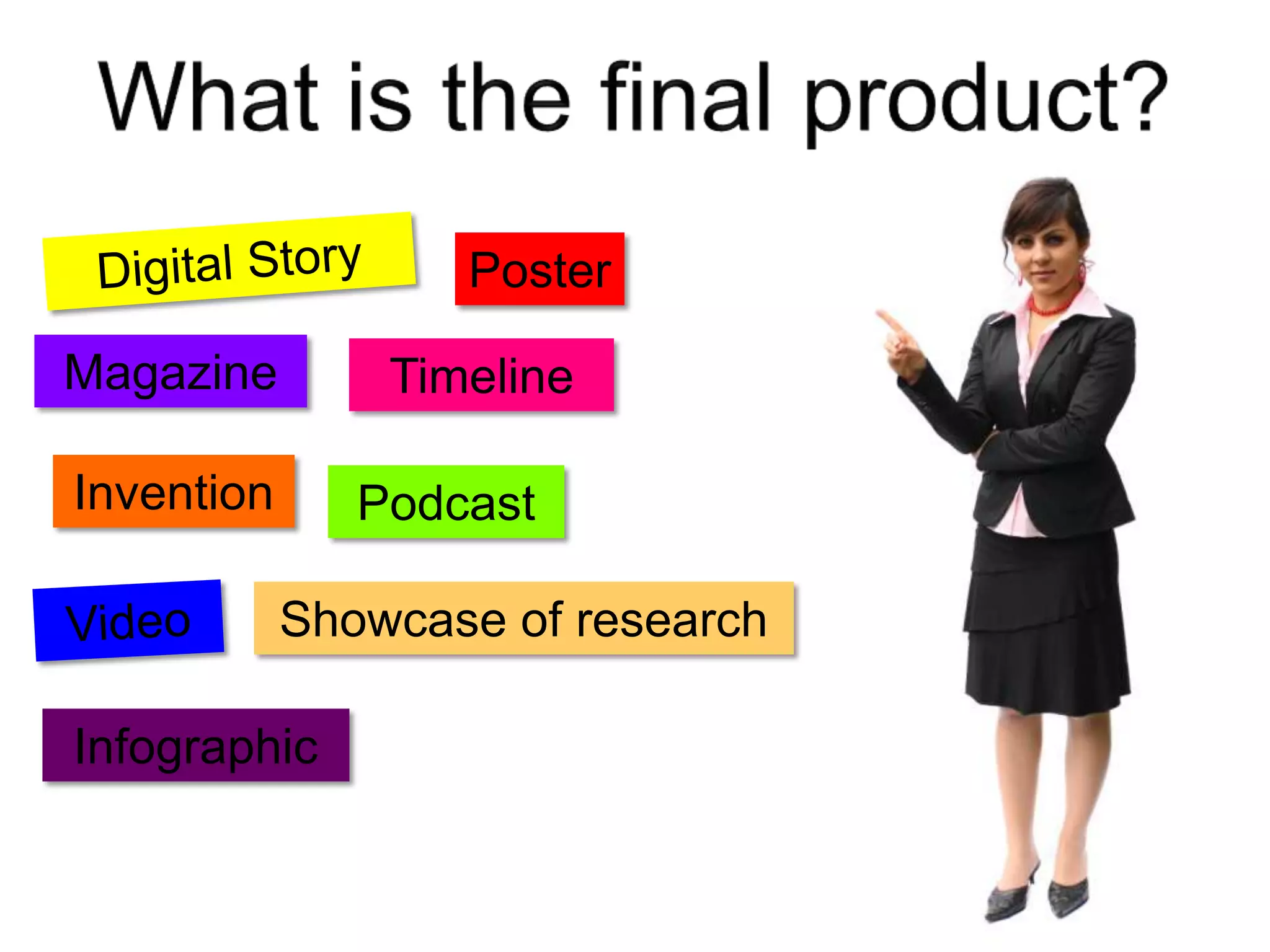 What is the final product?

Digital Story

Poster

Magazine

Timeline

Invention

Podcast

Video

Showcase of research

Infographic